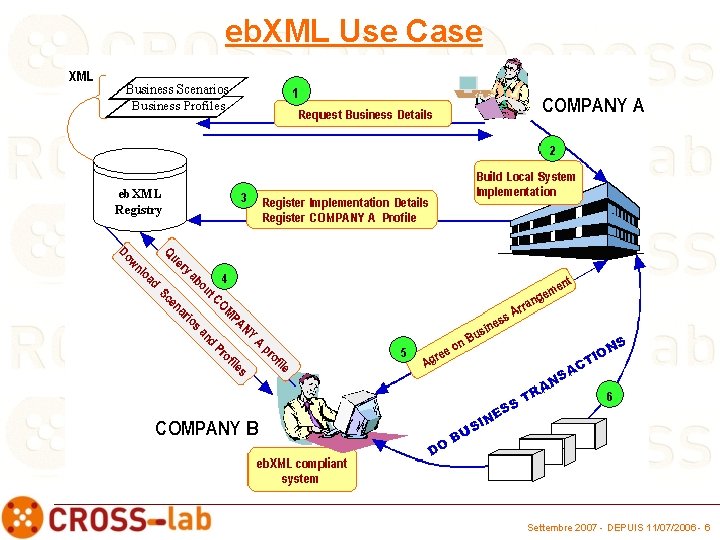 ebXML Use Case

XML

Business Scenarios

Business Profiles

1

Request Business Details

COMPANY A

2

Build Local System Implementation

ebXML Registry

3

Register Implementation Details
Register COMPANY A Profile

4

Query about COMPANY A profile

Download Scenarios and Profiles

5

Agree on Business Arrangement

DO BUSINESS TRANSACTIONS

6

COMPANY B

ebXML compliant system

CROSS-lab

Settembre 2007 - DEPUIS 11/07/2006 - 6